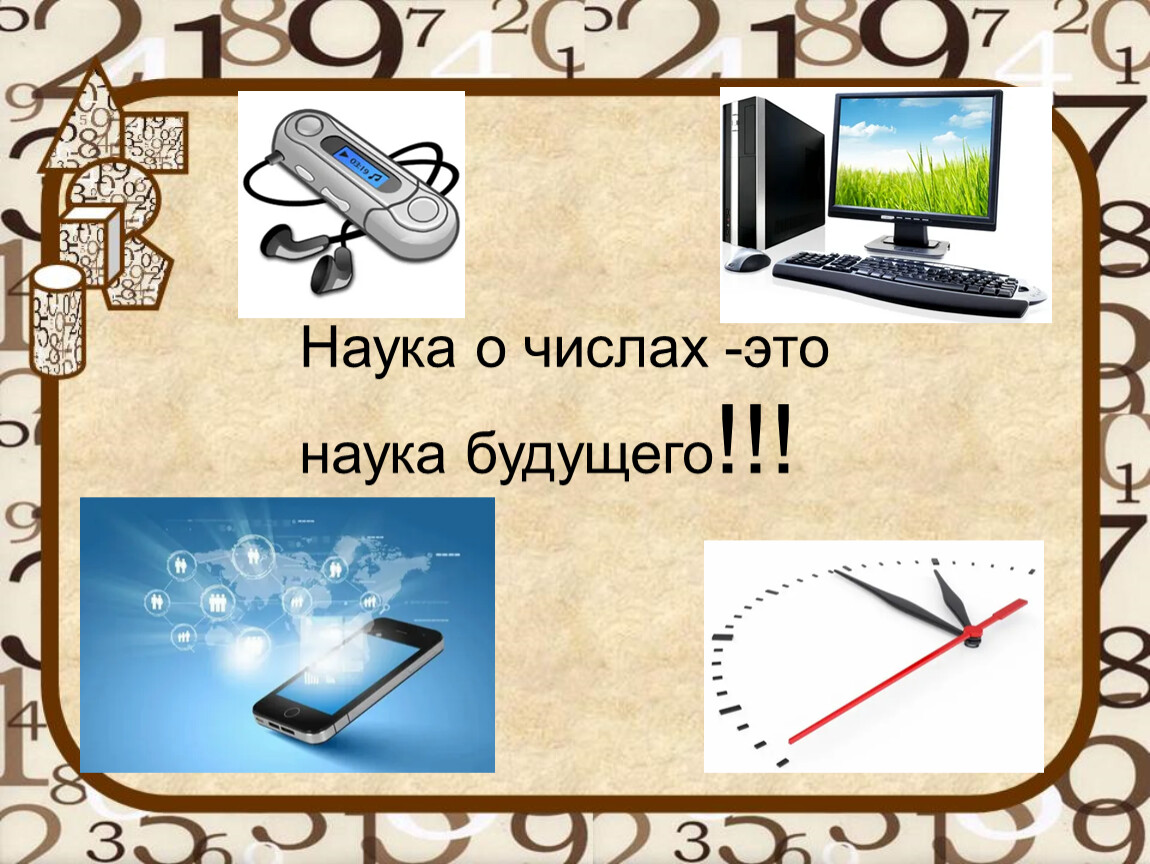 Наука о числах -это наука будущего!!!